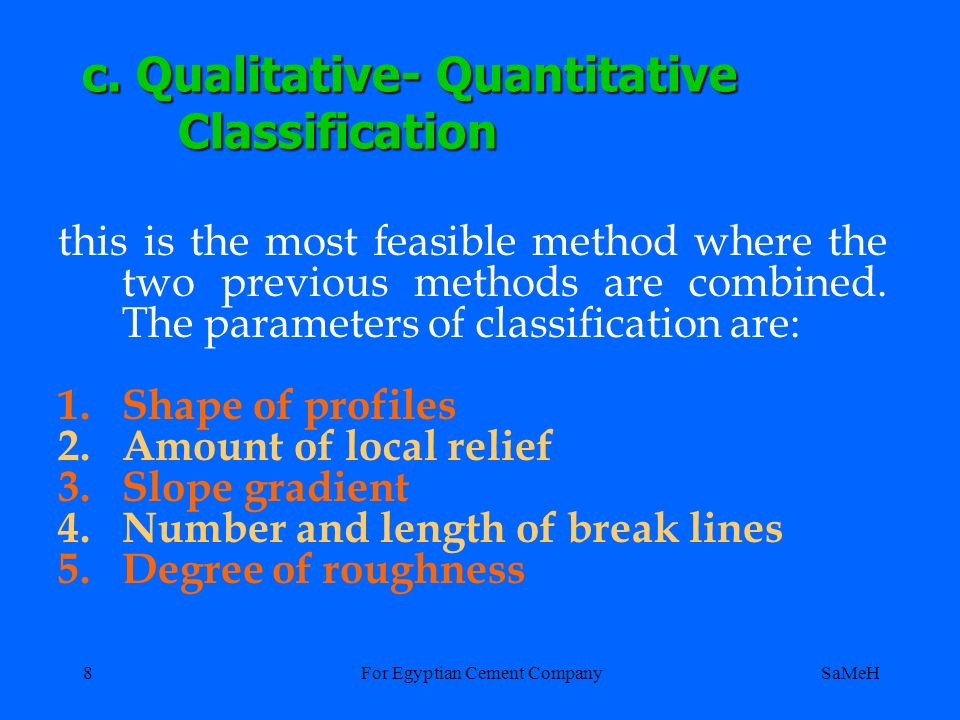 c. Qualitative- Quantitative Classification

this is the most feasible method where the two previous methods are combined. The parameters of classification are:

1. Shape of profiles
2. Amount of local relief
3. Slope gradient
4. Number and length of break lines
5. Degree of roughness

8

For Egyptian Cement Company

SaMeH